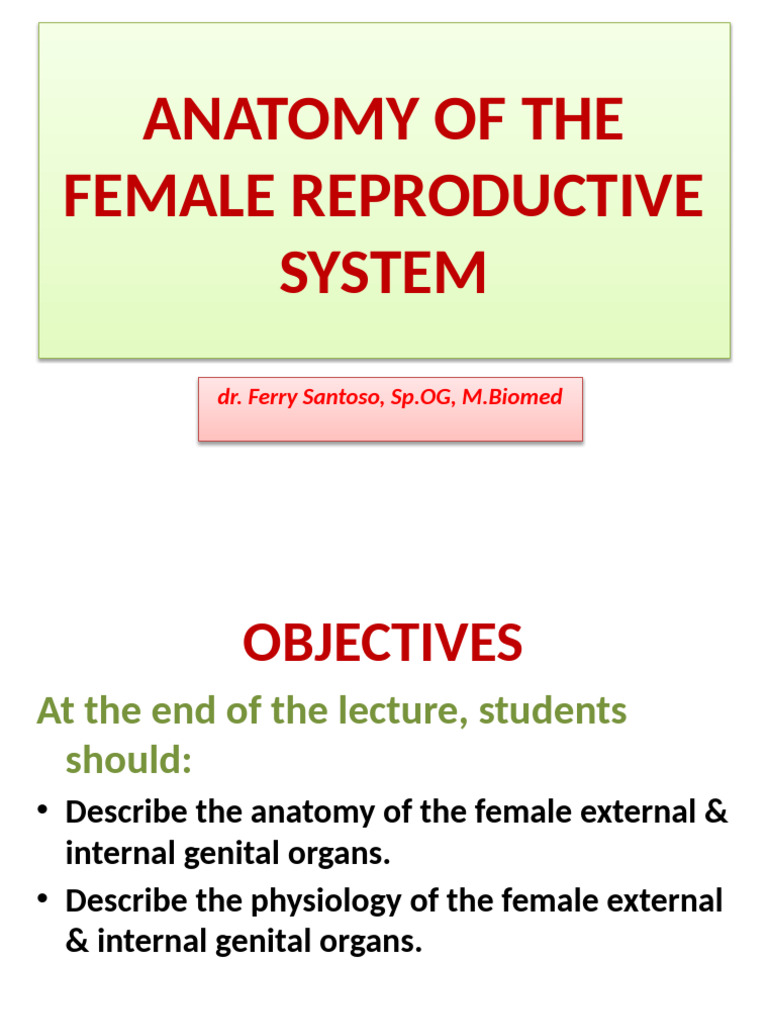 ANATOMY OF THE FEMALE REPRODUCTIVE SYSTEM

dr. Ferry Santoso, Sp.OG, M.Biomed

OBJECTIVES

At the end of the lecture, students should:

• Describe the anatomy of the female external & internal genital organs.
• Describe the physiology of the female external & internal genital organs.